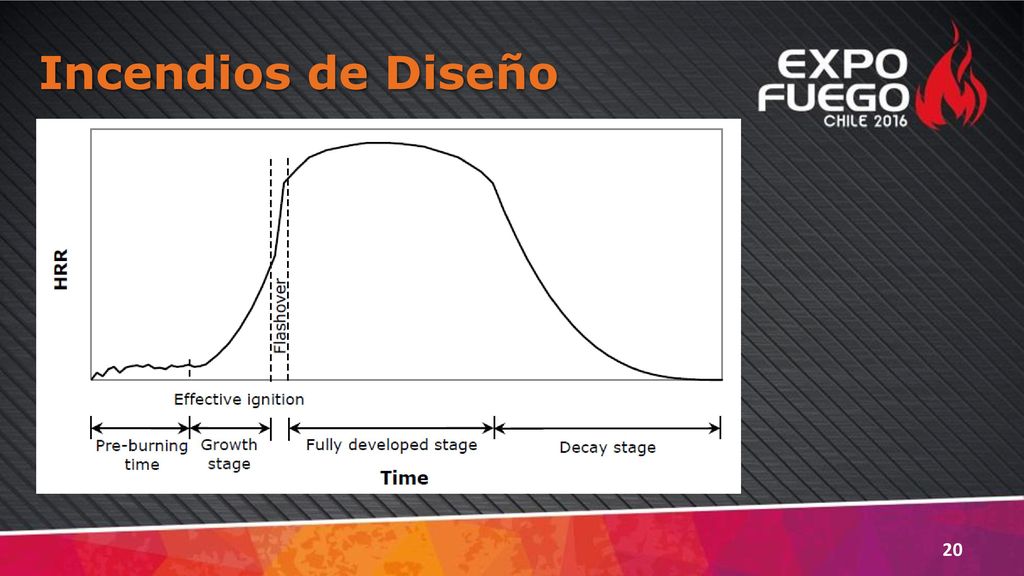 Incendios de Diseño

EXPO FUEGO CHILE 2016

HRR

Flashover

Effective ignition

Pre-burning time

Growth stage

Fully developed stage

Decay stage

Time

20